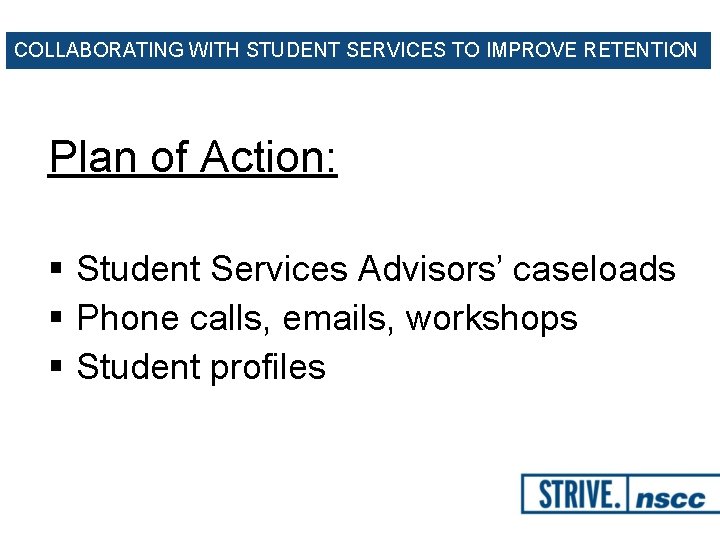 COLLABORATING WITH STUDENT SERVICES TO IMPROVE RETENTION

Plan of Action:

• Student Services Advisors' caseloads
• Phone calls, emails, workshops
• Student profiles

STRIVE. nscc